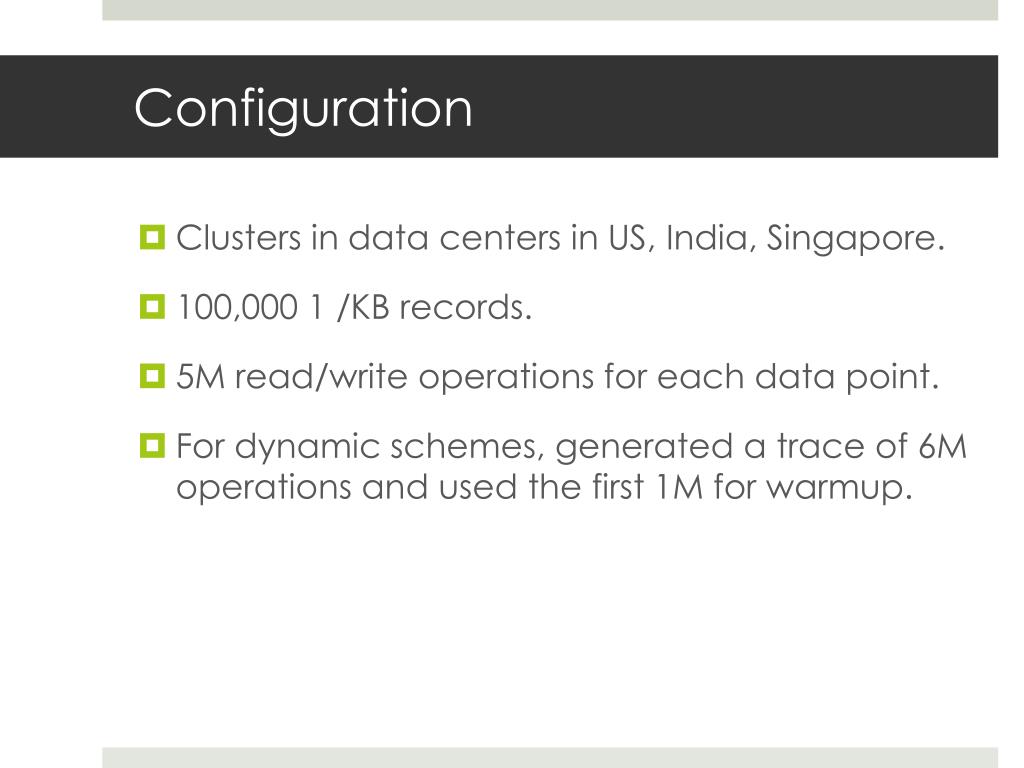 Configuration

Clusters in data centers in US, India, Singapore.

100,000 1 /KB records.

5M read/write operations for each data point.

For dynamic schemes, generated a trace of 6M operations and used the first 1M for warmup.